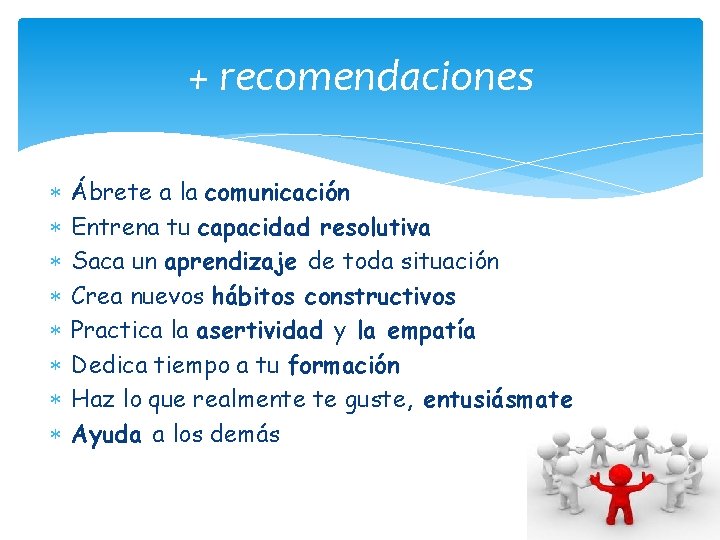 + recomendaciones

* Ábrete a la comunicación
* Entrena tu capacidad resolutiva
* Saca un aprendizaje de toda situación
* Crea nuevos hábitos constructivos
* Practica la asertividad y la empatía
* Dedica tiempo a tu formación
* Haz lo que realmente te guste, entusiásmate
* Ayuda a los demás